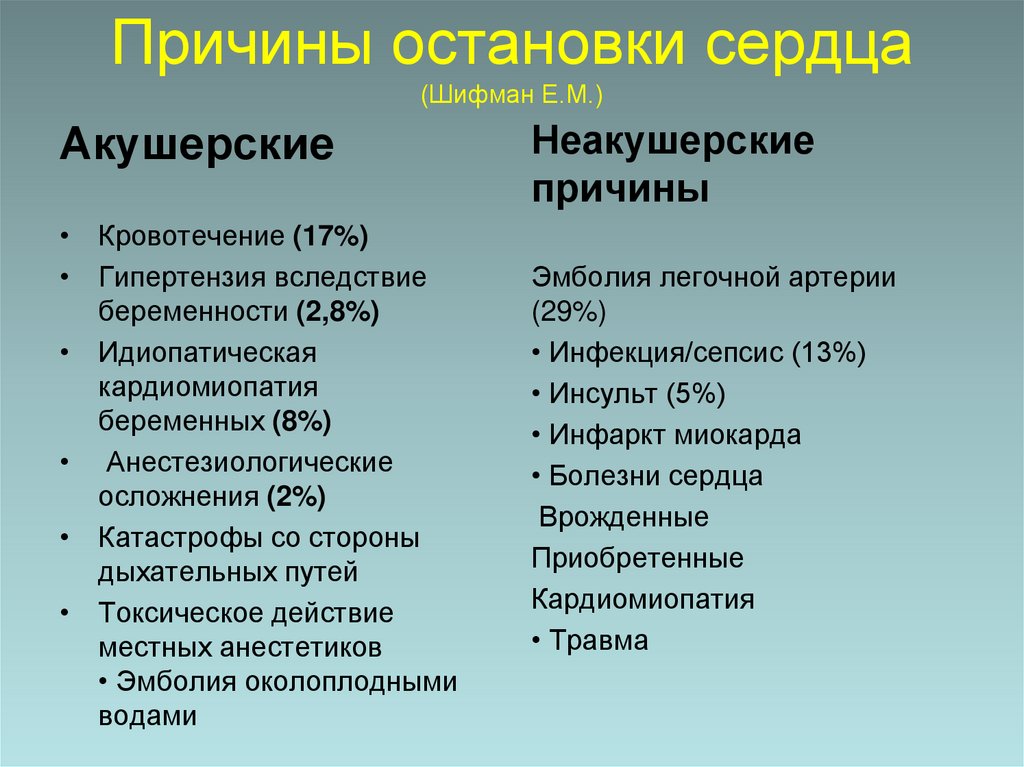 Причины остановки сердца
(Шифман Е.М.)

Акушерские

• Кровотечение (17%)
• Гипертензия вследствие беременности (2,8%)
• Идиопатическая кардиомиопатия беременных (8%)
• Анестезиологические осложнения (2%)
• Катастрофы со стороны дыхательных путей
• Токсическое действие местных анестетиков
• Эмболия околоплодными водами

Неакушерские причины

Эмболия легочной артерии (29%)
• Инфекция/сепсис (13%)
• Инсульт (5%)
• Инфаркт миокарда
• Болезни сердца
Врожденные
Приобретенные
Кардиомиопатия
• Травма